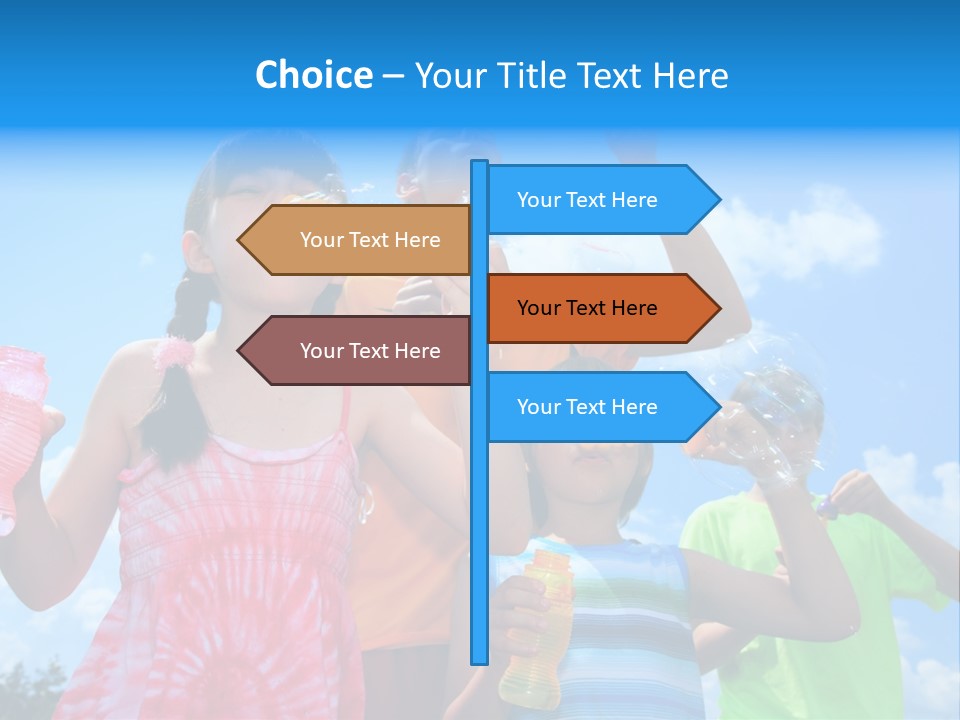 Choice – Your Title Text Here

Your Text Here

Your Text Here

Your Text Here

Your Text Here

Your Text Here